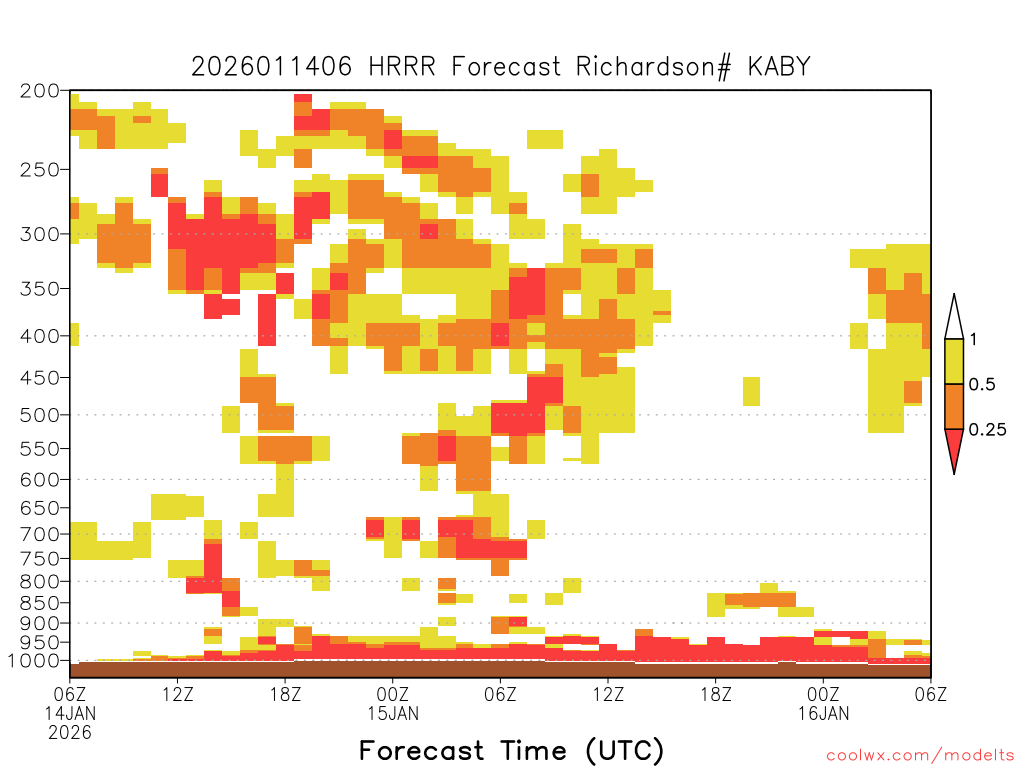 2026011406 HRRR Forecast Richardson# KABY

200
250
300
350
400
450
500
550
600
650
700
750
800
850
900
950
1000

1
0.5
0.25

06Z
14JAN
2026
12Z
18Z
00Z
15JAN
06Z
12Z
18Z
00Z
16JAN
06Z

Forecast Time (UTC)

coolwx.com/modelts